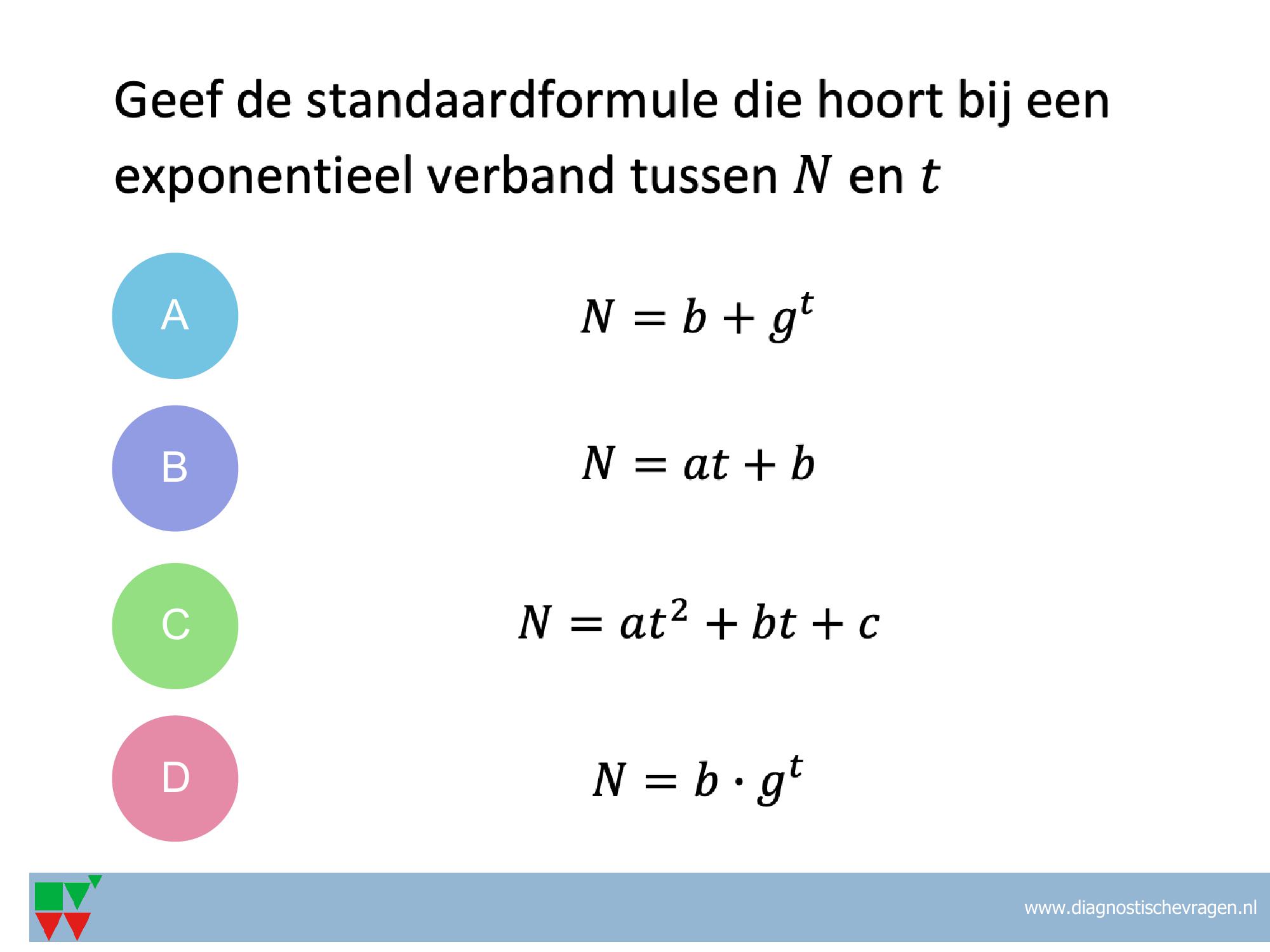 Geef de standaardformule die hoort bij een exponentieel verband tussen $N$ en $t$

A $N = b + g^t$

B $N = at + b$

C $N = at^2 + bt + c$

D $N = b \cdot g^t$

www.diagnostischevragen.nl